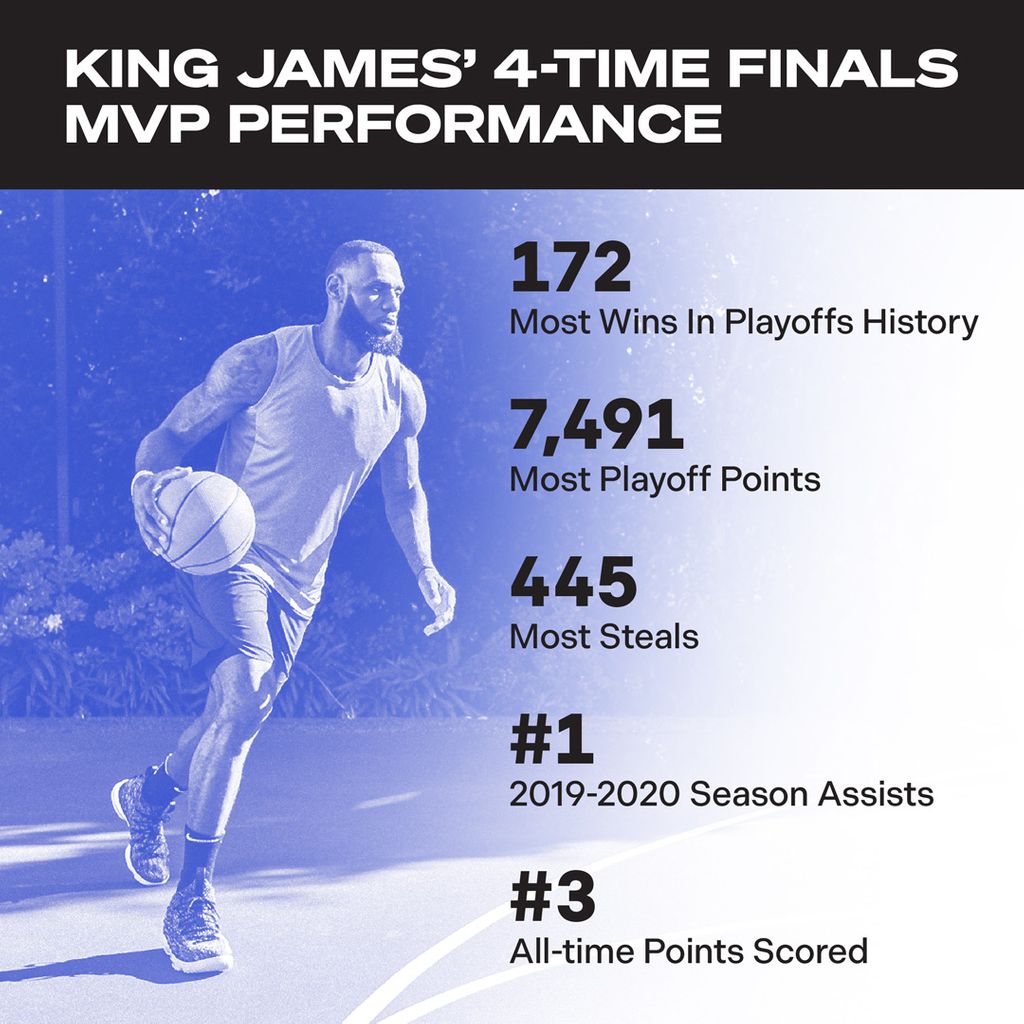 KING JAMES' 4-TIME FINALS MVP PERFORMANCE

172
Most Wins In Playoffs History

7,491
Most Playoff Points

445
Most Steals

#1
2019-2020 Season Assists

#3
All-time Points Scored